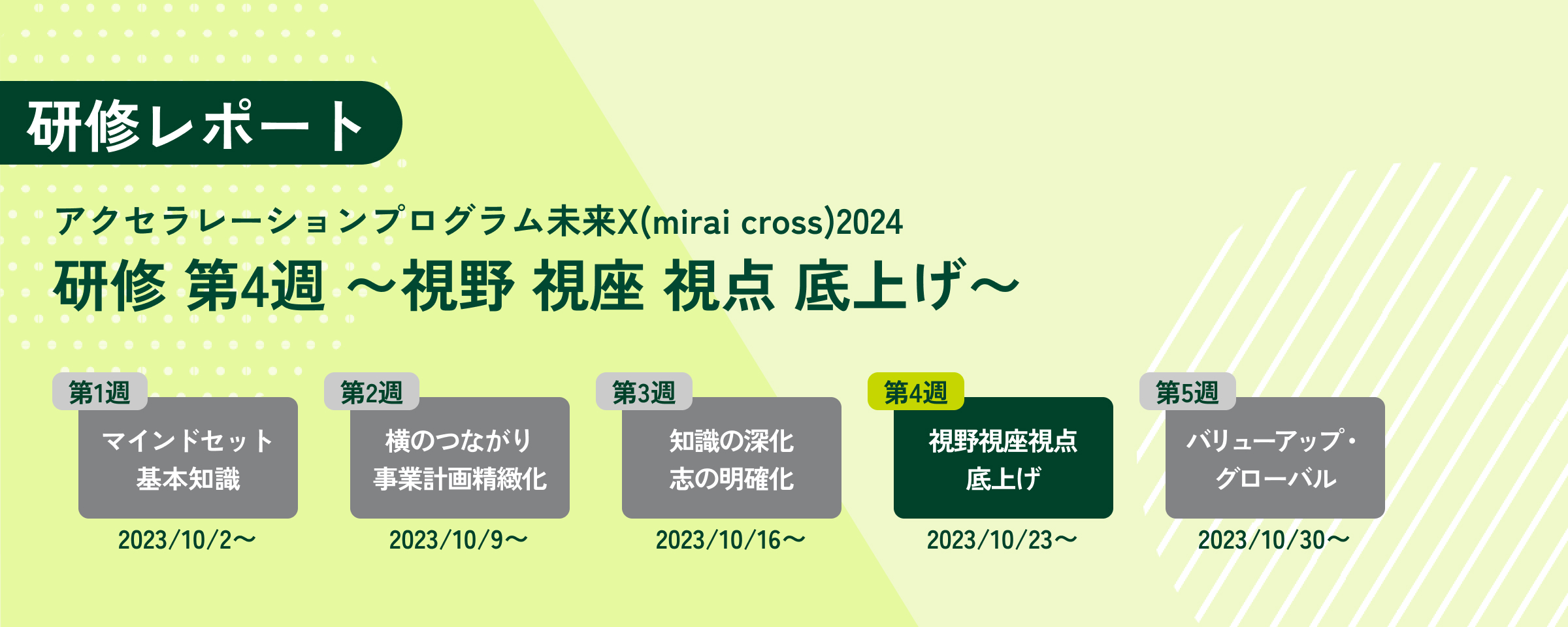 研修レポート

アクセラレーションプログラム未来X(mirai cross)2024
研修 第4週 ～視野 視座 視点 底上げ～

第1週
マインドセット
基本知識
2023/10/2～

第2週
横のつながり
事業計画精緻化
2023/10/9～

第3週
知識の深化
志の明確化
2023/10/16～

第4週
視野視座視点
底上げ
2023/10/23～

第5週
バリューアップ・
グローバル
2023/10/30～